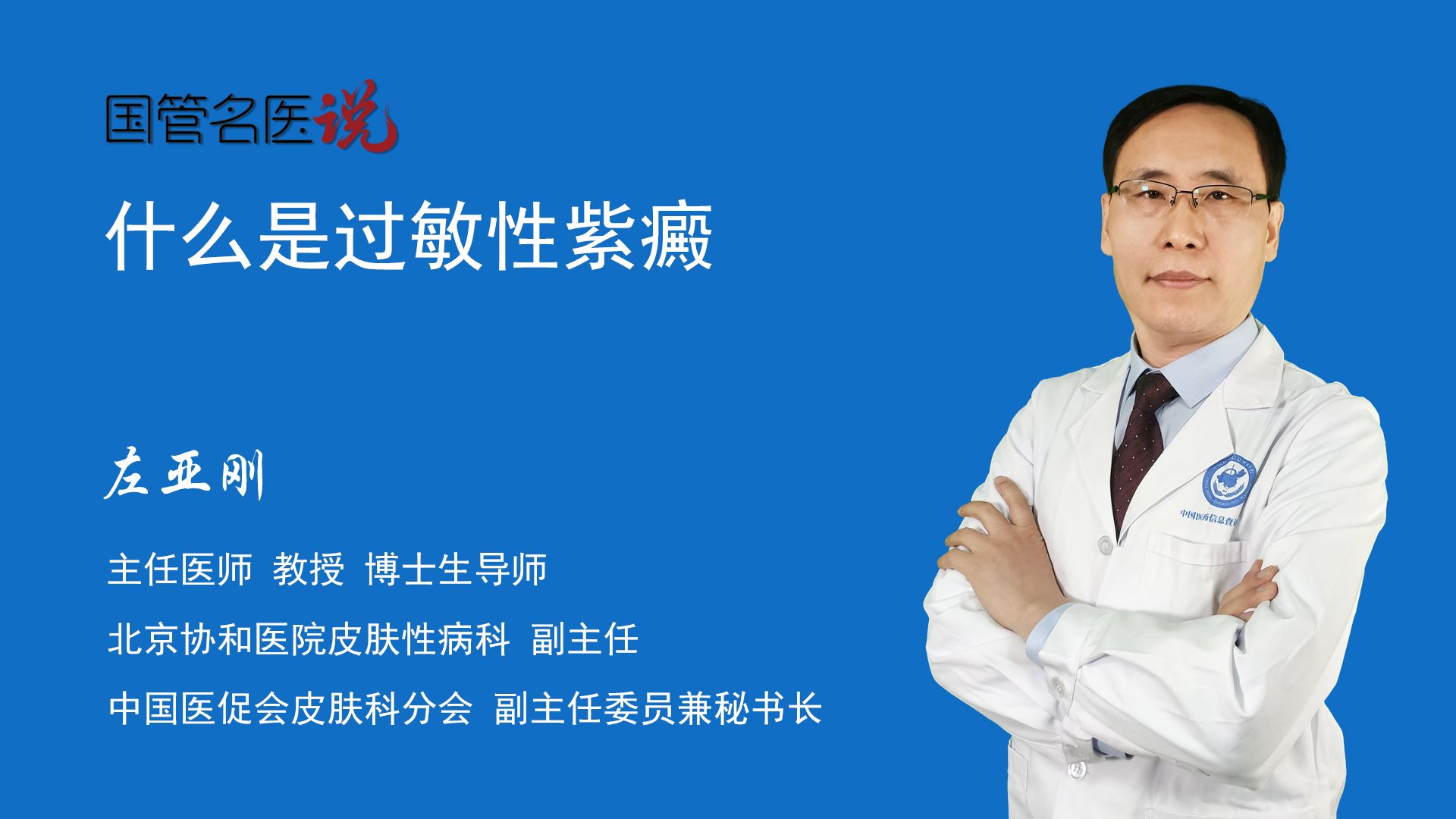 国管名医说

什么是过敏性紫癜

左亚刚

主任医师 教授 博士生导师

北京协和医院皮肤性病科 副主任

中国医促会皮肤科分会 副主任委员兼秘书长

中国医药信息查询